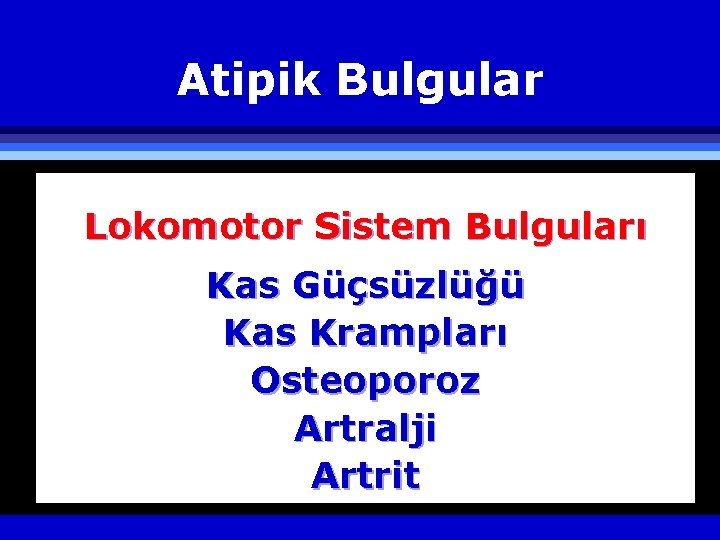 Atipik Bulgular

Lokomotor Sistem Bulguları

Kas Güçsüzlüğü
Kas Krampları
Osteoporoz
Artralji
Artrit